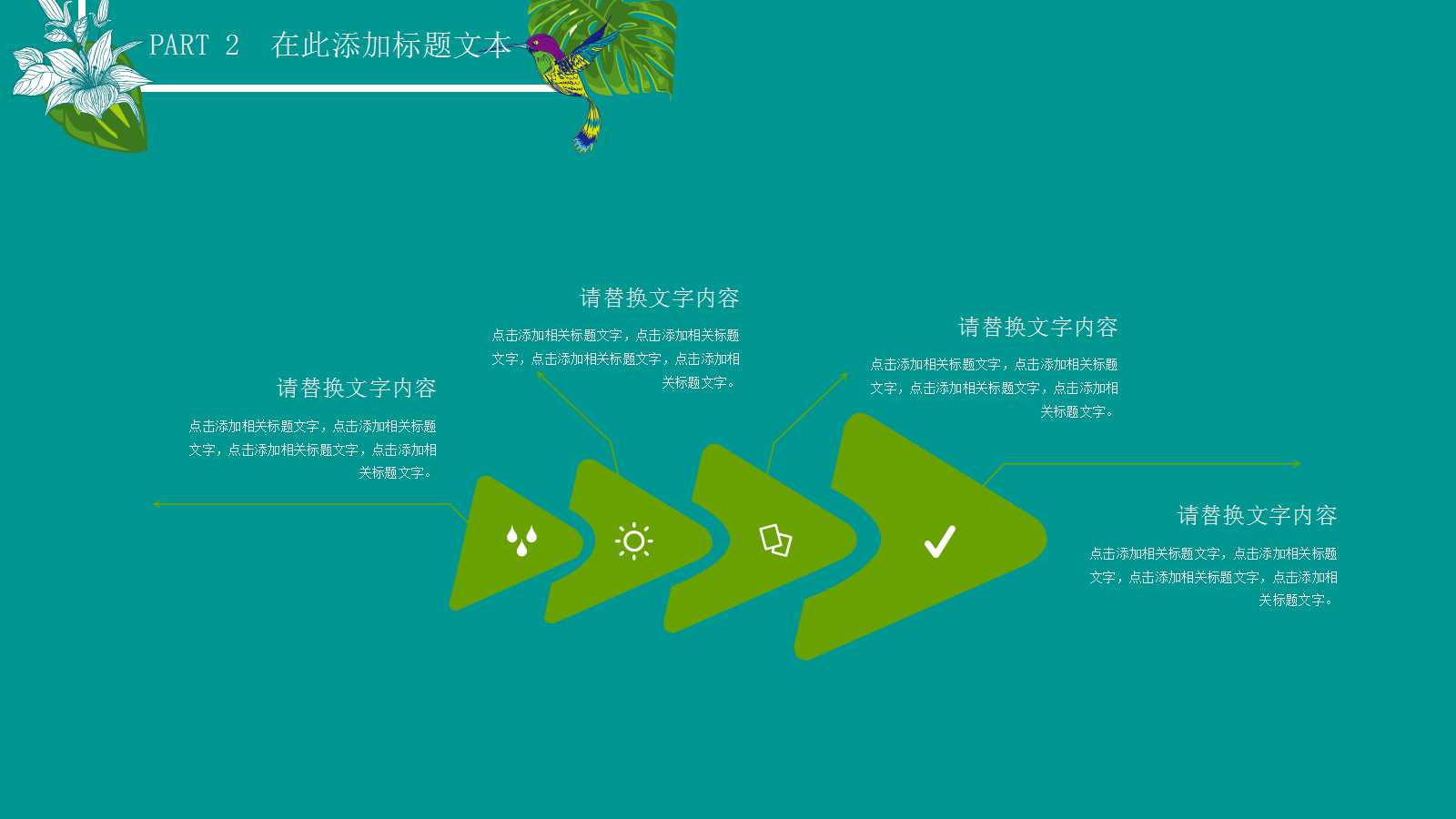 PART 2 在此添加标题文本

请替换文字内容

点击添加相关标题文字，点击添加相关标题文字，点击添加相关标题文字，点击添加相关标题文字。

请替换文字内容

点击添加相关标题文字，点击添加相关标题文字，点击添加相关标题文字，点击添加相关标题文字。

请替换文字内容

点击添加相关标题文字，点击添加相关标题文字，点击添加相关标题文字，点击添加相关标题文字。

请替换文字内容

点击添加相关标题文字，点击添加相关标题文字，点击添加相关标题文字，点击添加相关标题文字。